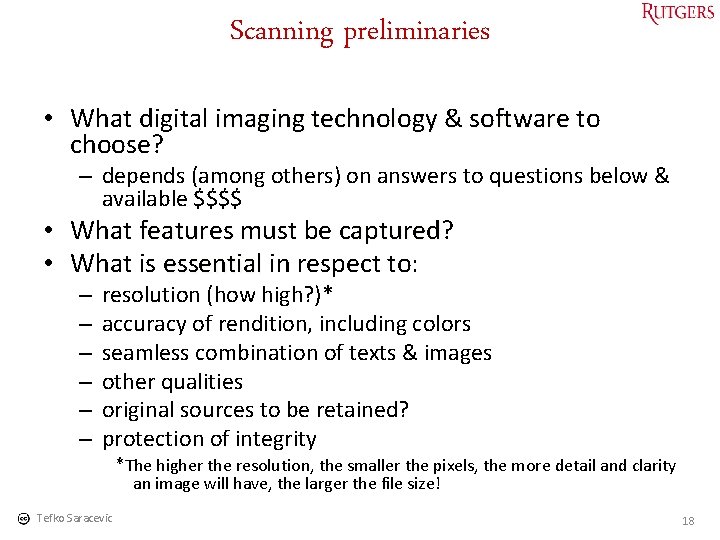 RUTGERS

Scanning preliminaries

• What digital imaging technology & software to choose?
– depends (among others) on answers to questions below & available \$\$\$\$
• What features must be captured?
• What is essential in respect to:
– resolution (how high?)*
– accuracy of rendition, including colors
– seamless combination of texts & images
– other qualities
– original sources to be retained?
– protection of integrity
*The higher the resolution, the smaller the pixels, the more detail and clarity an image will have, the larger the file size!

Tefko Saracevic

18